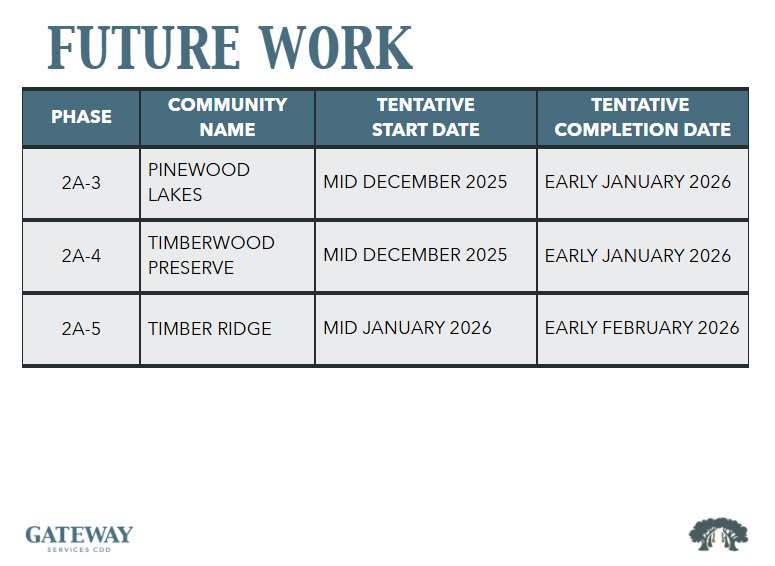 FUTURE WORK

| PHASE | COMMUNITY NAME | TENTATIVE START DATE | TENTATIVE COMPLETION DATE |
|---|---|---|---|
| 2A-3 | PINEWOOD LAKES | MID DECEMBER 2025 | EARLY JANUARY 2026 |
| 2A-4 | TIMBERWOOD PRESERVE | MID DECEMBER 2025 | EARLY JANUARY 2026 |
| 2A-5 | TIMBER RIDGE | MID JANUARY 2026 | EARLY FEBRUARY 2026 |

GATEWAY
SERVICES CDD